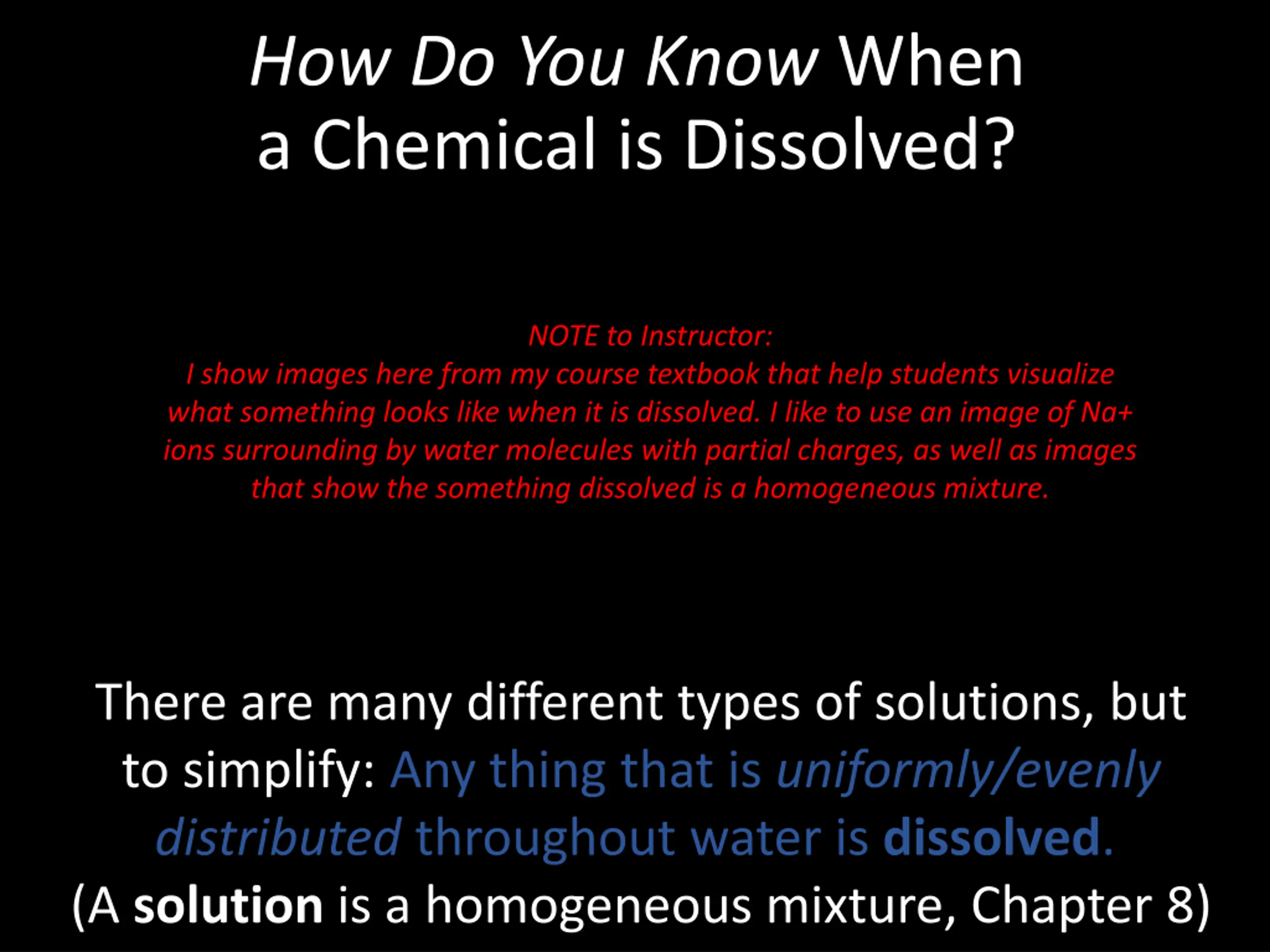 How Do You Know When a Chemical is Dissolved?

NOTE to Instructor:
I show images here from my course textbook that help students visualize what something looks like when it is dissolved. I like to use an image of Na+ ions surrounding by water molecules with partial charges, as well as images that show the something dissolved is a homogeneous mixture.

There are many different types of solutions, but to simplify: Any thing that is uniformly/evenly distributed throughout water is dissolved.
(A solution is a homogeneous mixture, Chapter 8)